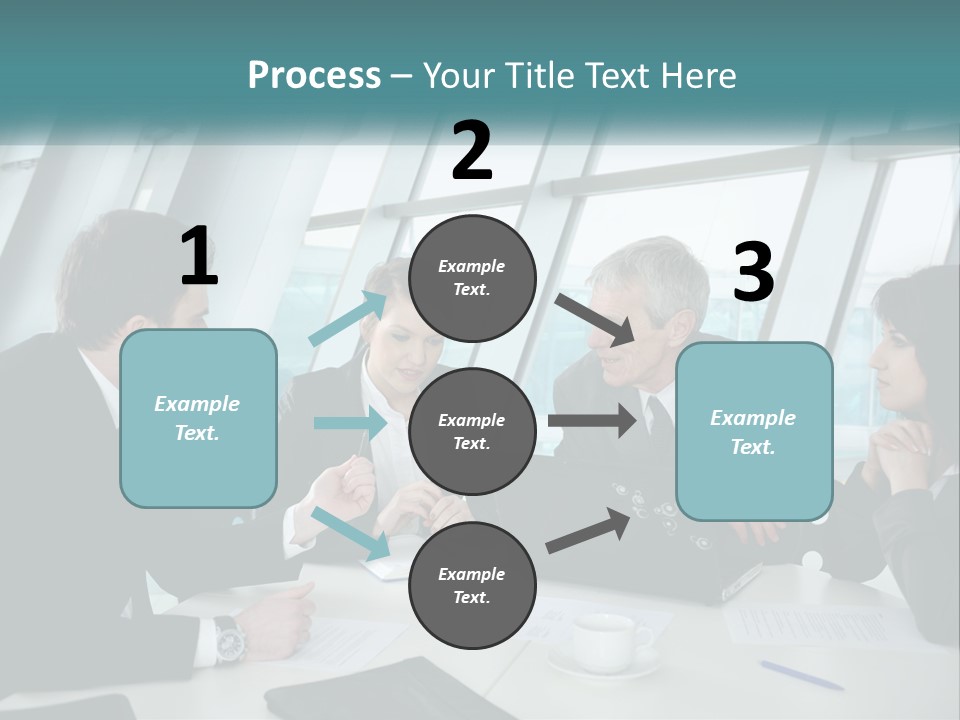 Process – Your Title Text Here

1

Example Text.

2

Example Text.

Example Text.

Example Text.

3

Example Text.